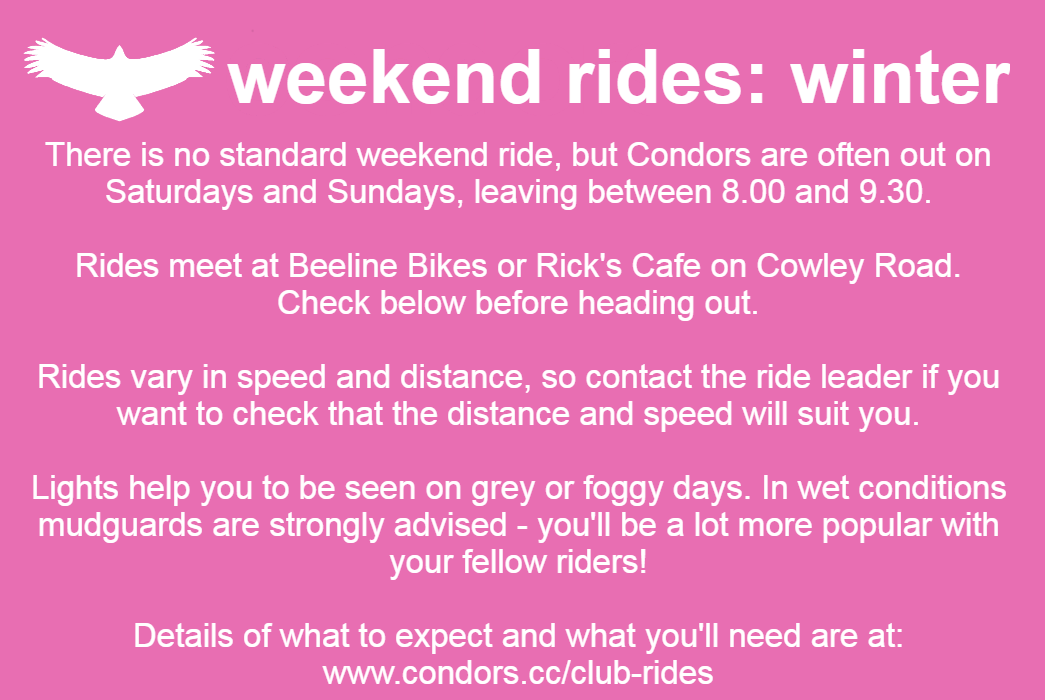 weekend rides: winter

There is no standard weekend ride, but Condors are often out on Saturdays and Sundays, leaving between 8.00 and 9.30.

Rides meet at Beeline Bikes or Rick's Cafe on Cowley Road. Check below before heading out.

Rides vary in speed and distance, so contact the ride leader if you want to check that the distance and speed will suit you.

Lights help you to be seen on grey or foggy days. In wet conditions mudguards are strongly advised - you'll be a lot more popular with your fellow riders!

Details of what to expect and what you'll need are at: www.condors.cc/club-rides